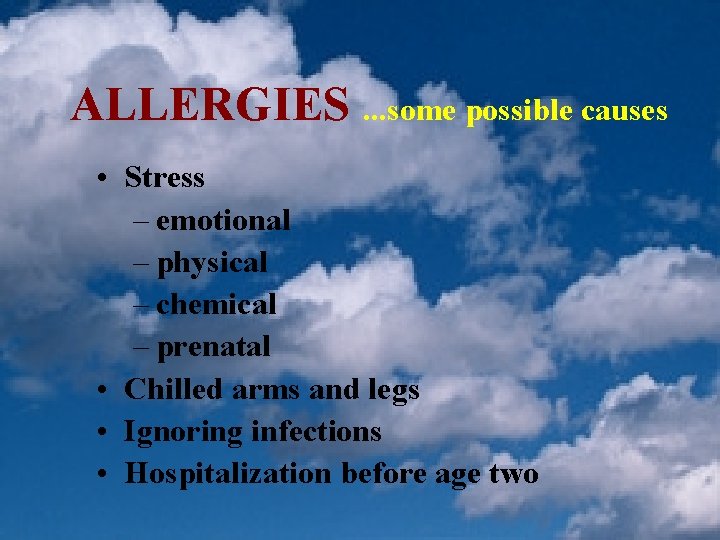 ALLERGIES ...some possible causes

• Stress
– emotional
– physical
– chemical
– prenatal
• Chilled arms and legs
• Ignoring infections
• Hospitalization before age two